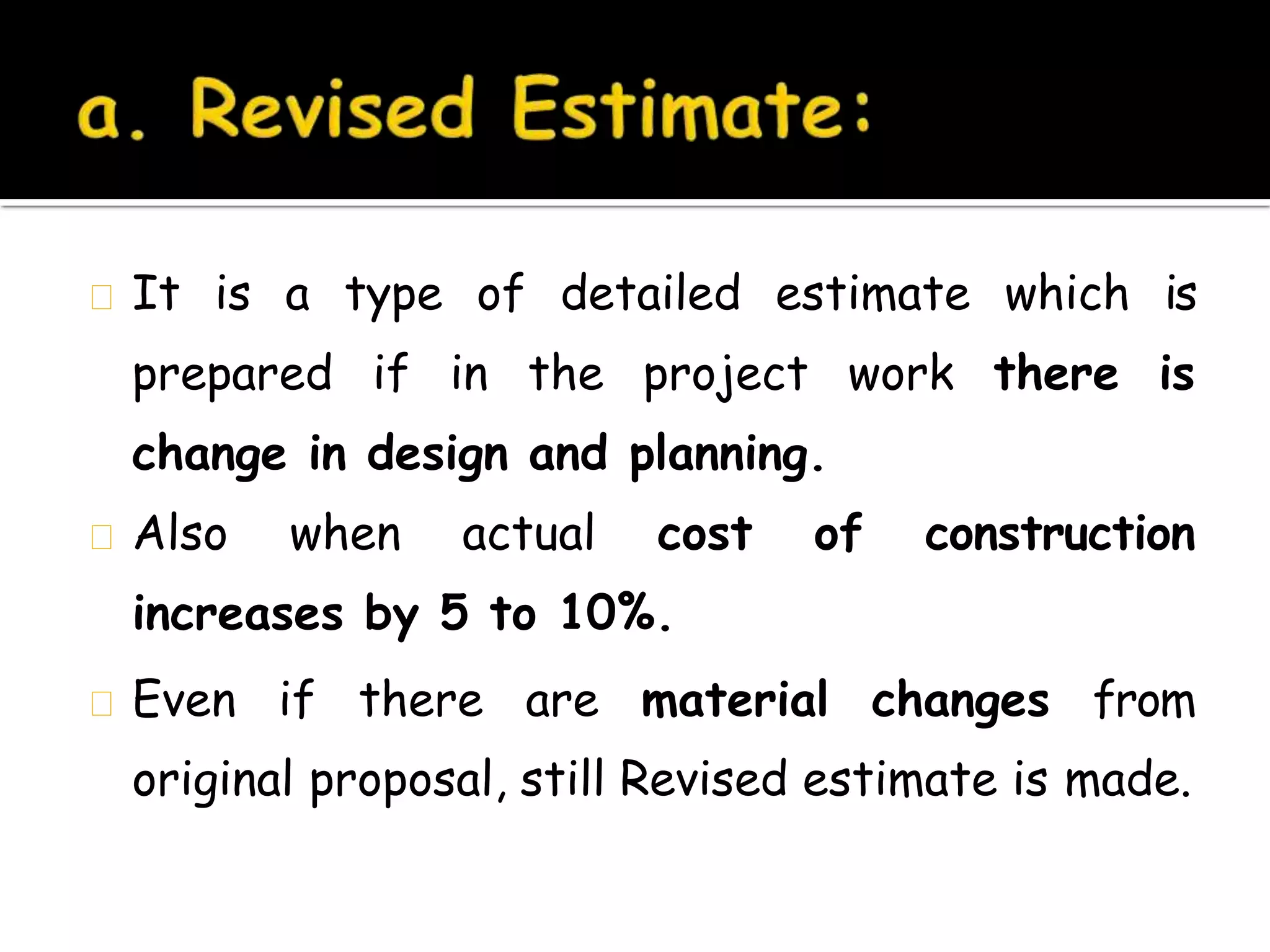 a. Revised Estimate:

It is a type of detailed estimate which is prepared if in the project work there is change in design and planning.

Also when actual cost of construction increases by 5 to 10%.

Even if there are material changes from original proposal, still Revised estimate is made.